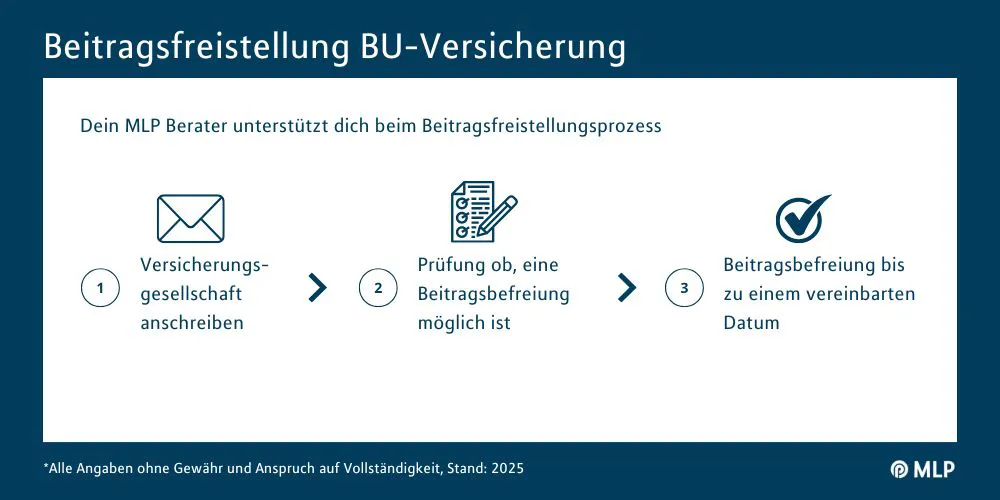 Beitragsfreistellung BU-Versicherung

Dein MLP Berater unterstützt dich beim Beitragsfreistellungsprozess

1 Versicherungsgesellschaft anschreiben

2 Prüfung ob, eine Beitragsbefreiung möglich ist

3 Beitragsbefreiung bis zu einem vereinbarten Datum

*Alle Angaben ohne Gewähr und Anspruch auf Vollständigkeit, Stand: 2025

MLP